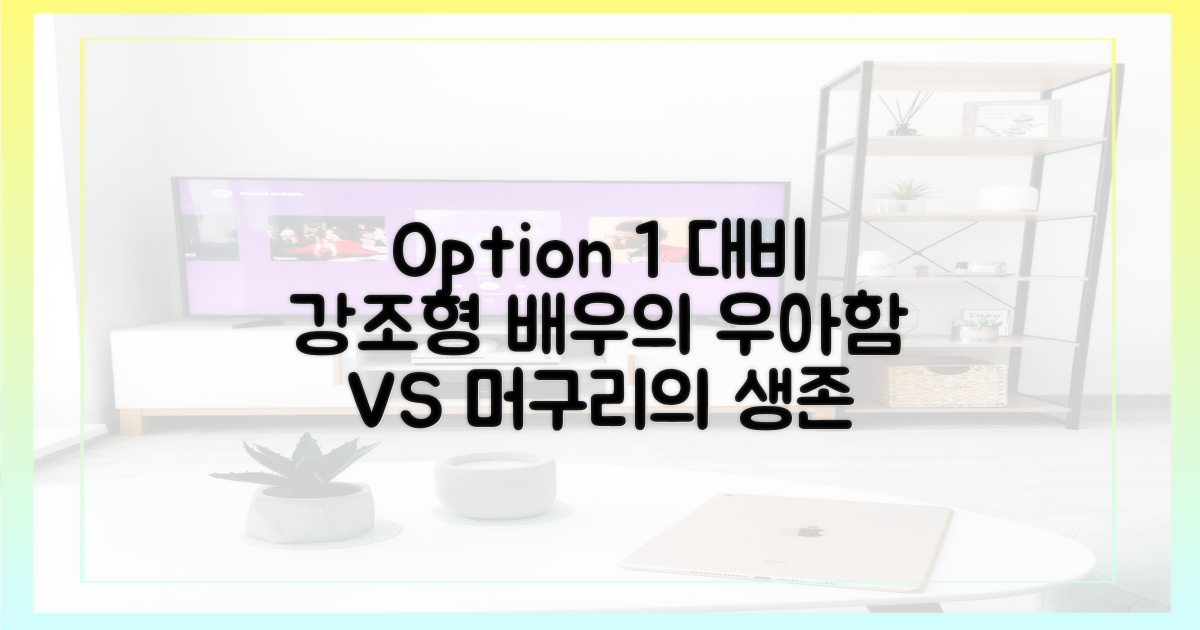 Option 1 대비
강조형 배우의 우아함
VS 머구리의 생존